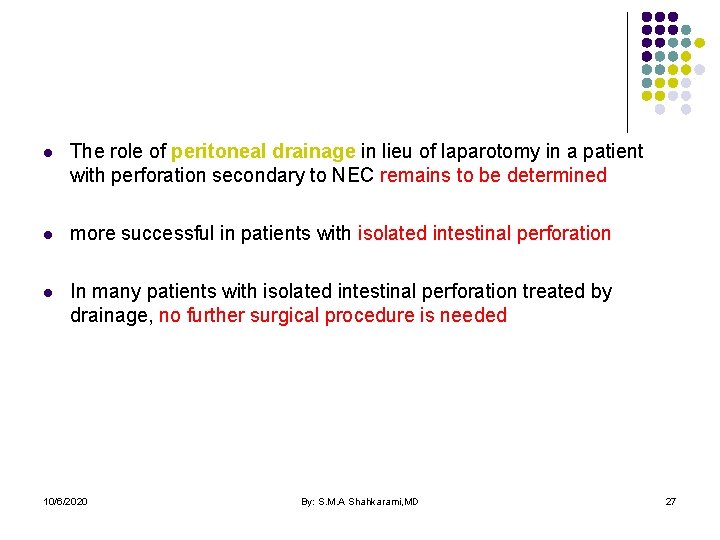 - The role of peritoneal drainage in lieu of laparotomy in a patient with perforation secondary to NEC remains to be determined
- more successful in patients with isolated intestinal perforation
- In many patients with isolated intestinal perforation treated by drainage, no further surgical procedure is needed

10/6/2020

By: S.M.A Shahkarami,MD

27